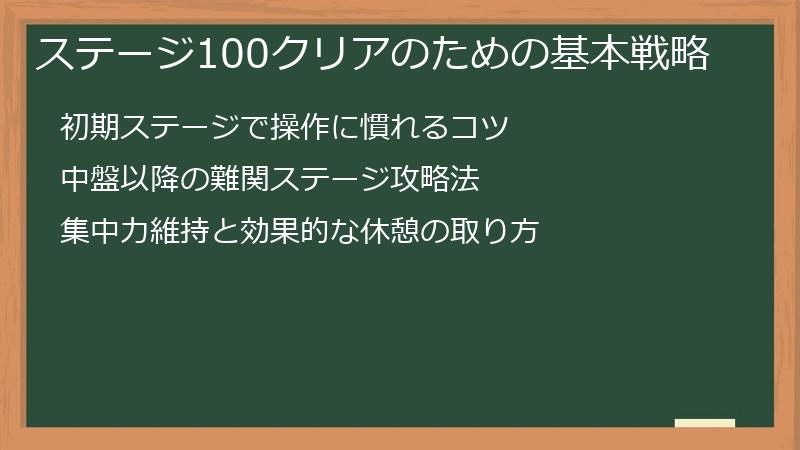 ステージ100クリアのための基本戦略

初期ステージで操作に慣れるコツ

中盤以降の難関ステージ攻略法

集中力維持と効果的な休憩の取り方